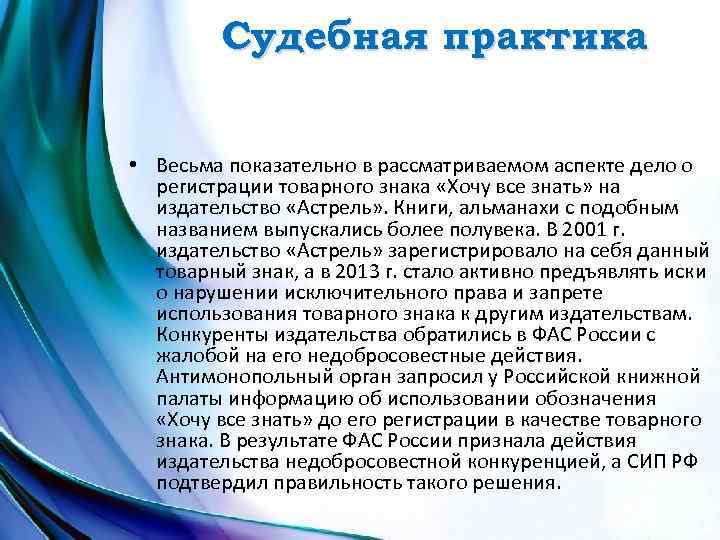 Судебная практика

• Весьма показательно в рассматриваемом аспекте дело о регистрации товарного знака «Хочу все знать» на издательство «Астрель». Книги, альманахи с подобным названием выпускались более полувека. В 2001 г. издательство «Астрель» зарегистрировало на себя данный товарный знак, а в 2013 г. стало активно предъявлять иски о нарушении исключительного права и запрете использования товарного знака к другим издательствам. Конкуренты издательства обратились в ФАС России с жалобой на его недобросовестные действия. Антимонопольный орган запросил у Российской книжной палаты информацию об использовании обозначения «Хочу все знать» до его регистрации в качестве товарного знака. В результате ФАС России признала действия издательства недобросовестной конкуренцией, а СИП РФ подтвердил правильность такого решения.